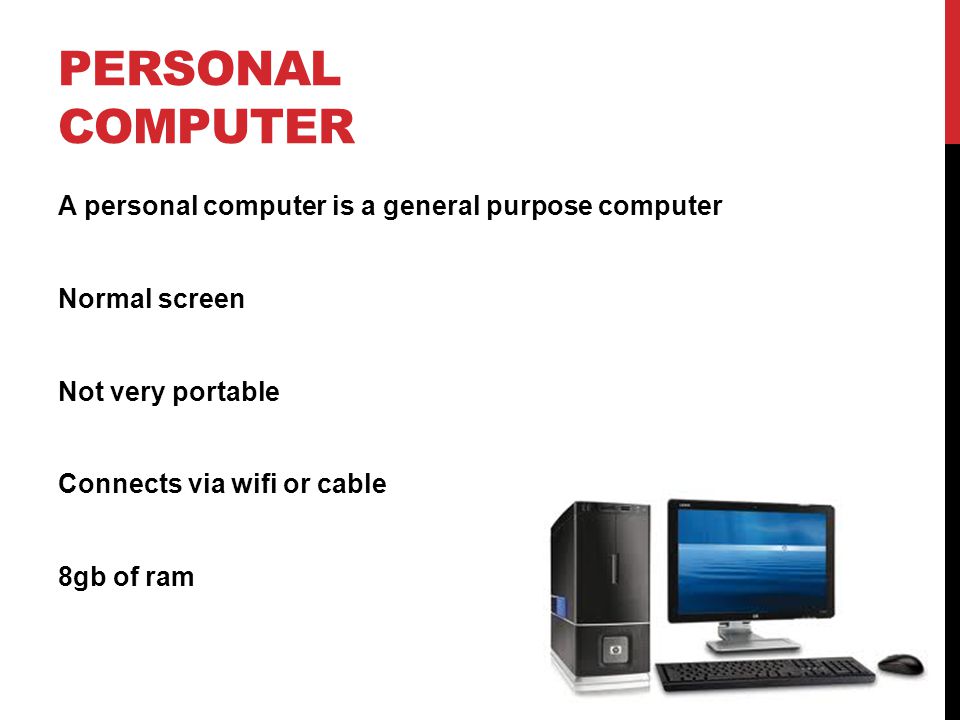 PERSONAL COMPUTER

A personal computer is a general purpose computer

Normal screen

Not very portable

Connects via wifi or cable

8gb of ram